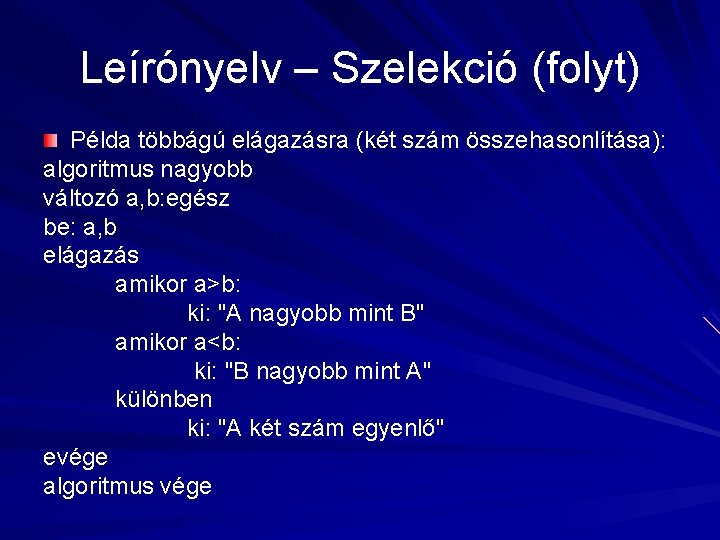 Leírónyelv – Szelekció (folyt)

Példa többágú elágazásra (két szám összehasonlítása):
algoritmus nagyobb
változó a,b:egész
be: a,b
elágazás
amikor a>b:
ki: "A nagyobb mint B"
amikor a<b:
ki: "B nagyobb mint A"
különben
ki: "A két szám egyenlő"
evége
algoritmus vége